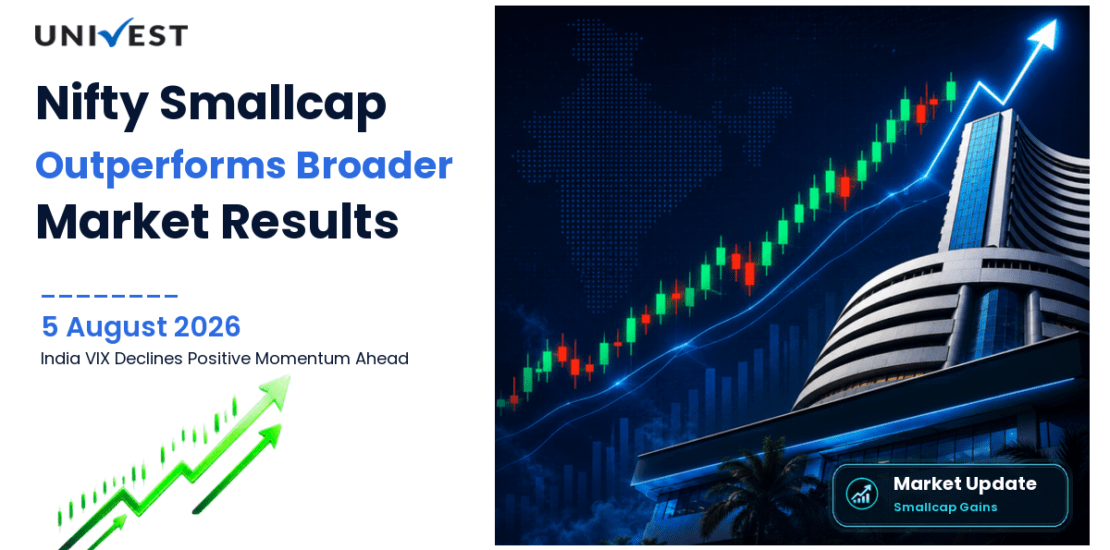 UNIVEST

Nifty Smallcap
Outperforms Broader
Market Results

5 August 2026
India VIX Declines Positive Momentum Ahead

Market Update
Smallcap Gains